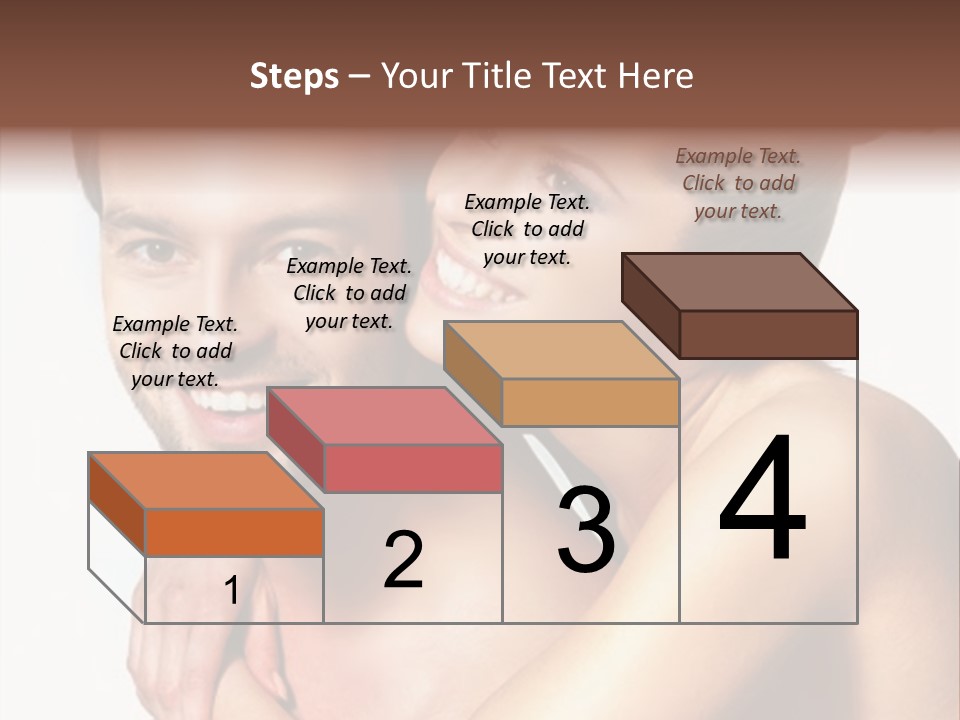 Steps – Your Title Text Here

Example Text. Click to add your text.

Example Text. Click to add your text.

Example Text. Click to add your text.

Example Text. Click to add your text.

1

2

3

4